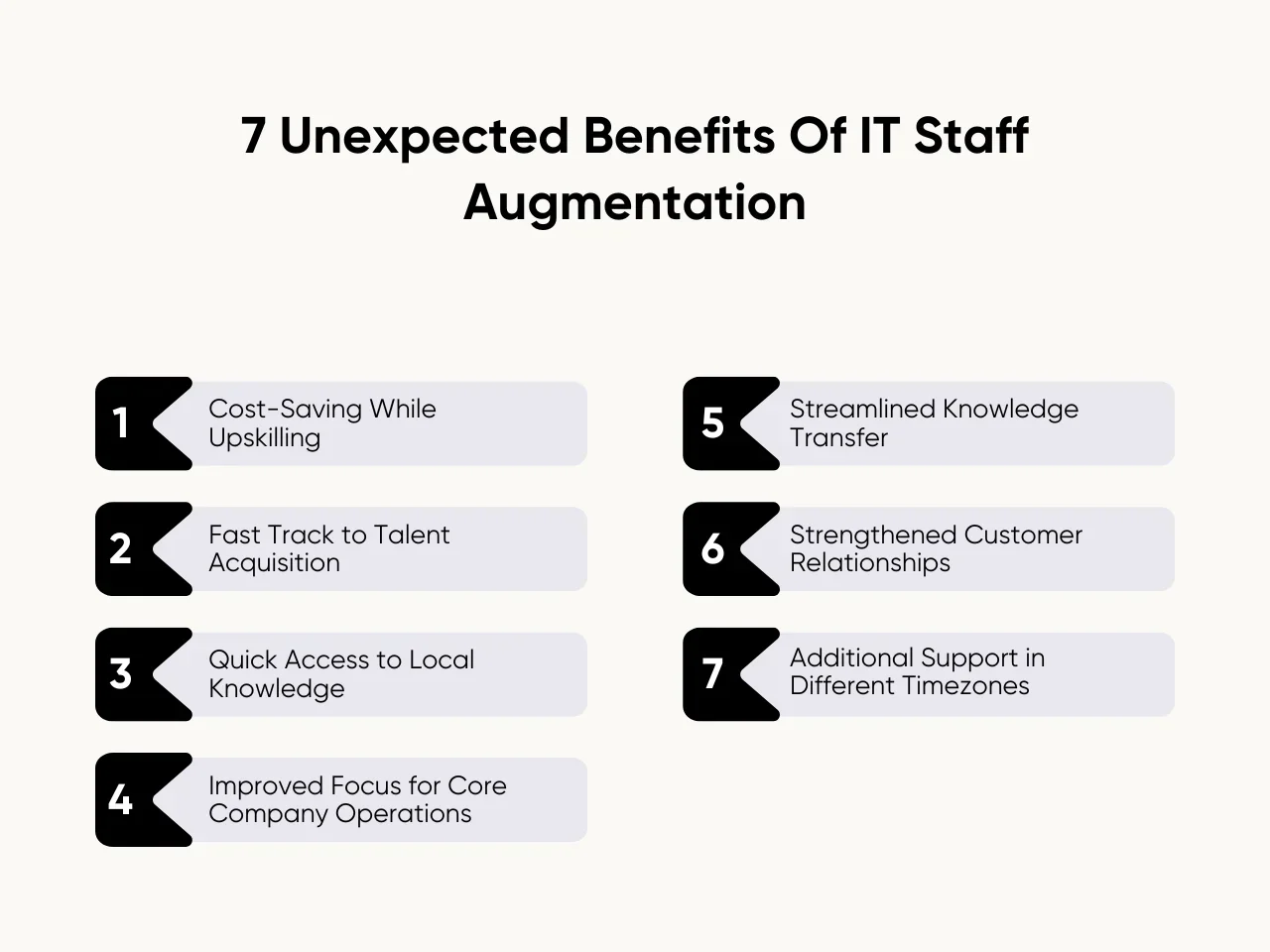 7 Unexpected Benefits Of IT Staff Augmentation

1 Cost-Saving While Upskilling

2 Fast Track to Talent Acquisition

3 Quick Access to Local Knowledge

4 Improved Focus for Core Company Operations

5 Streamlined Knowledge Transfer

6 Strengthened Customer Relationships

7 Additional Support in Different Timezones